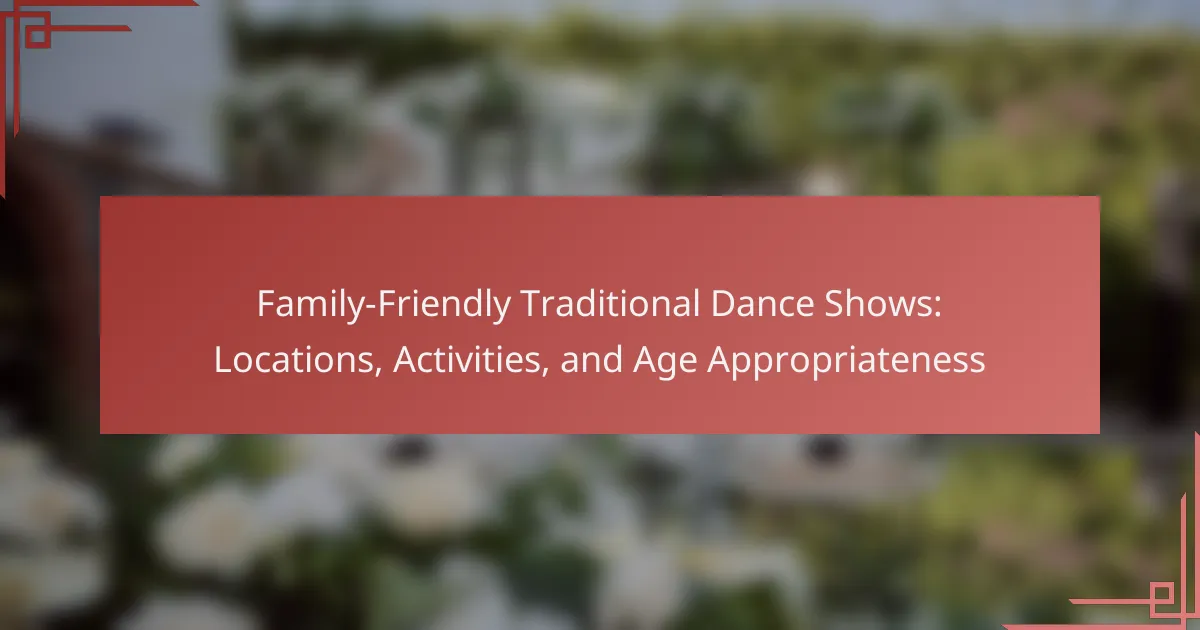 Family-Friendly Traditional Dance Shows: Locations, Activities, and Age Appropriateness